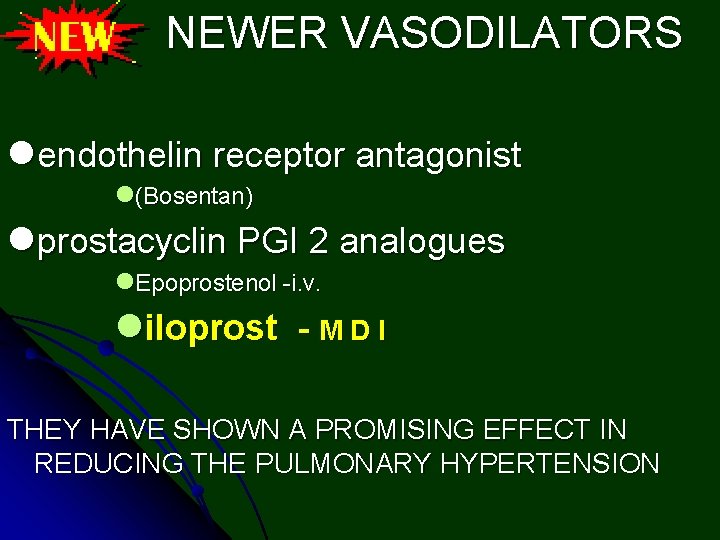 NEW NEWER VASODILATORS

endothelin receptor antagonist

(Bosentan)

prostacyclin PGI 2 analogues

Epoprostenol -i.v.

iloprost - M D I

THEY HAVE SHOWN A PROMISING EFFECT IN REDUCING THE PULMONARY HYPERTENSION